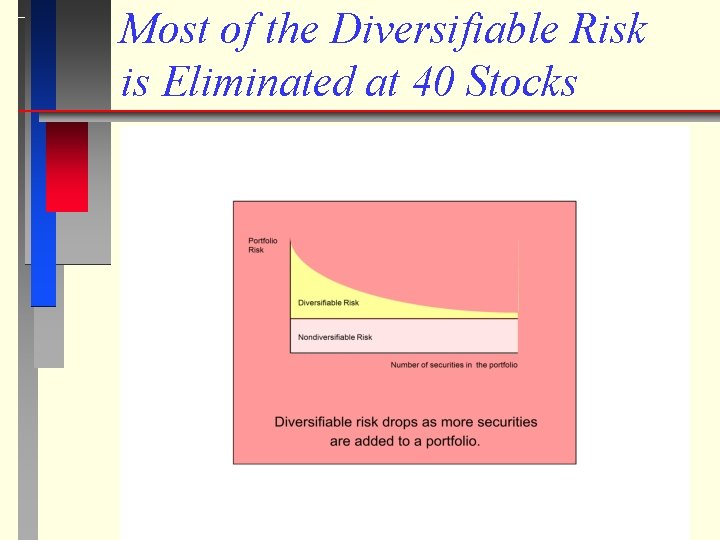 Most of the Diversifiable Risk is Eliminated at 40 Stocks

Portfolio Risk

Diversifiable Risk

Nondiversifiable Risk

Number of securities in the portfolio

Diversifiable risk drops as more securities are added to a portfolio.